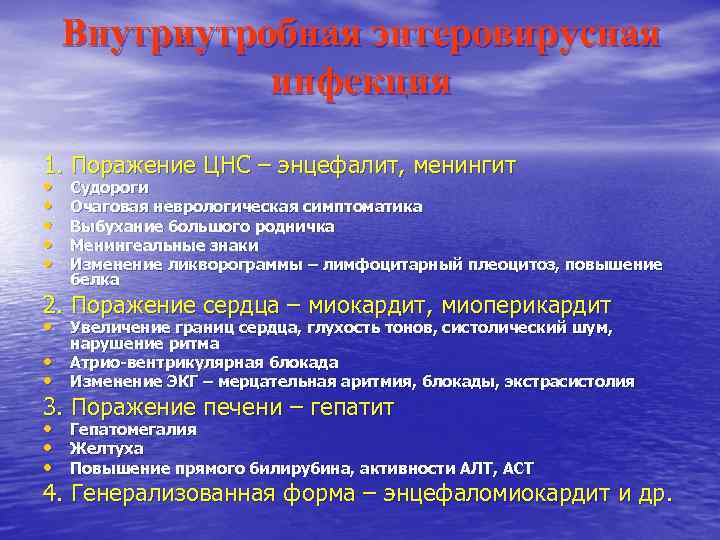 Внутриутробная энтеровирусная инфекция

1. Поражение ЦНС – энцефалит, менингит
• Судороги
• Очаговая неврологическая симптоматика
• Выбухание большого родничка
• Менингеальные знаки
• Изменение ликворограммы – лимфоцитарный плеоцитоз, повышение белка

2. Поражение сердца – миокардит, миоперикардит
• Увеличение границ сердца, глухость тонов, систолический шум, нарушение ритма
• Атрио-вентрикулярная блокада
• Изменение ЭКГ – мерцательная аритмия, блокады, экстрасистолия

3. Поражение печени – гепатит
• Гепатомегалия
• Желтуха
• Повышение прямого билирубина, активности АЛТ, АСТ

4. Генерализованная форма – энцефаломиокардит и др.